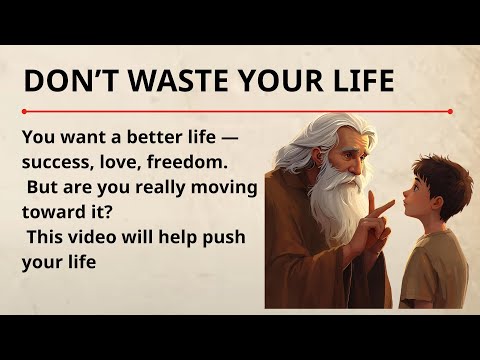 DON’T WASTE YOUR LIFE

You want a better life — success, love, freedom.
But are you really moving toward it?
This video will help push your life